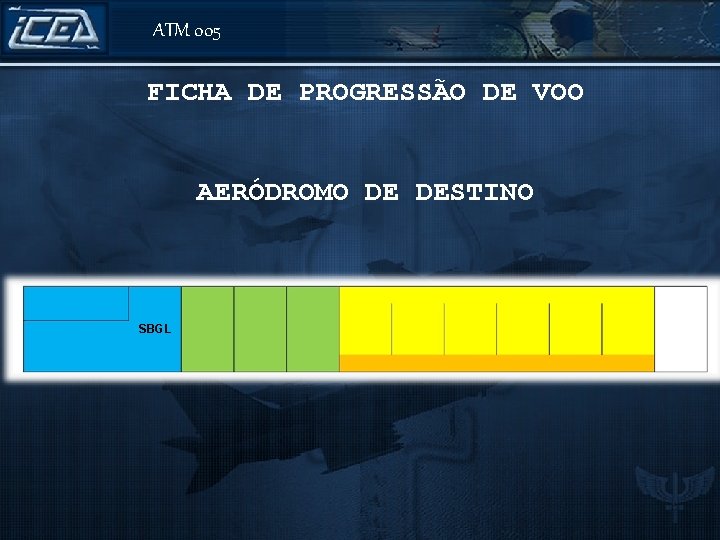 ICEA

ATM 005

FICHA DE PROGRESSÃO DE VOO

AERÓDROMO DE DESTINO

SBGL